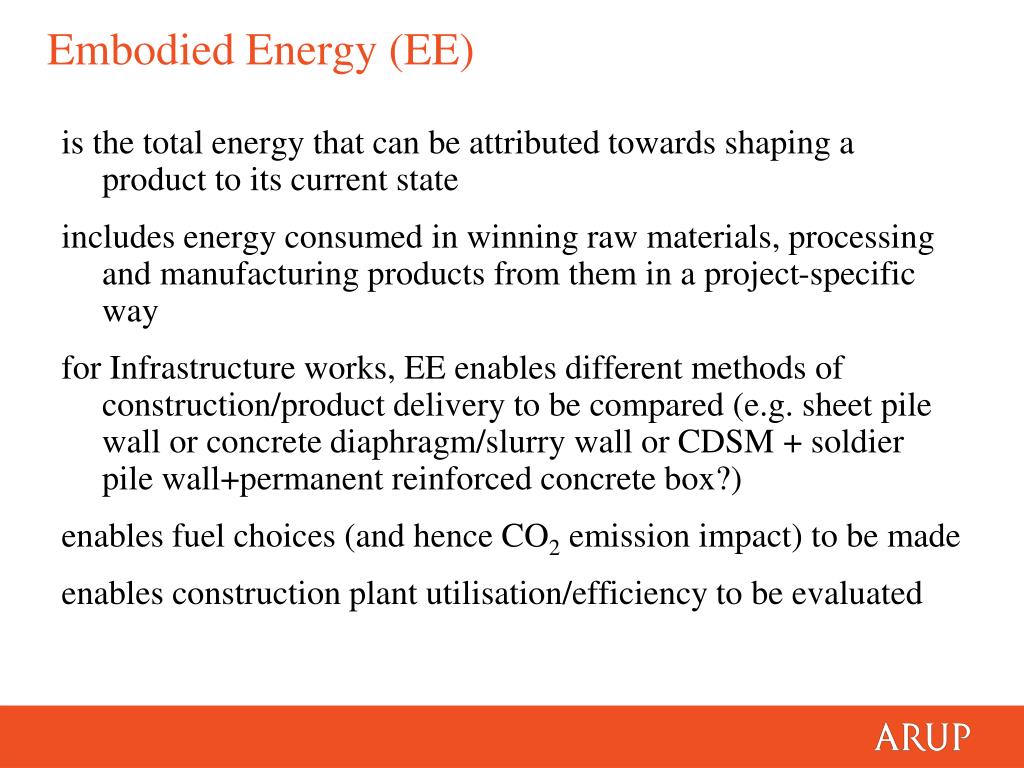 Embodied Energy (EE)

is the total energy that can be attributed towards shaping a product to its current state

includes energy consumed in winning raw materials, processing and manufacturing products from them in a project-specific way

for Infrastructure works, EE enables different methods of construction/product delivery to be compared (e.g. sheet pile wall or concrete diaphragm/slurry wall or CDSM + soldier pile wall+permanent reinforced concrete box?)

enables fuel choices (and hence $CO_2$ emission impact) to be made

enables construction plant utilisation/efficiency to be evaluated

ARUP